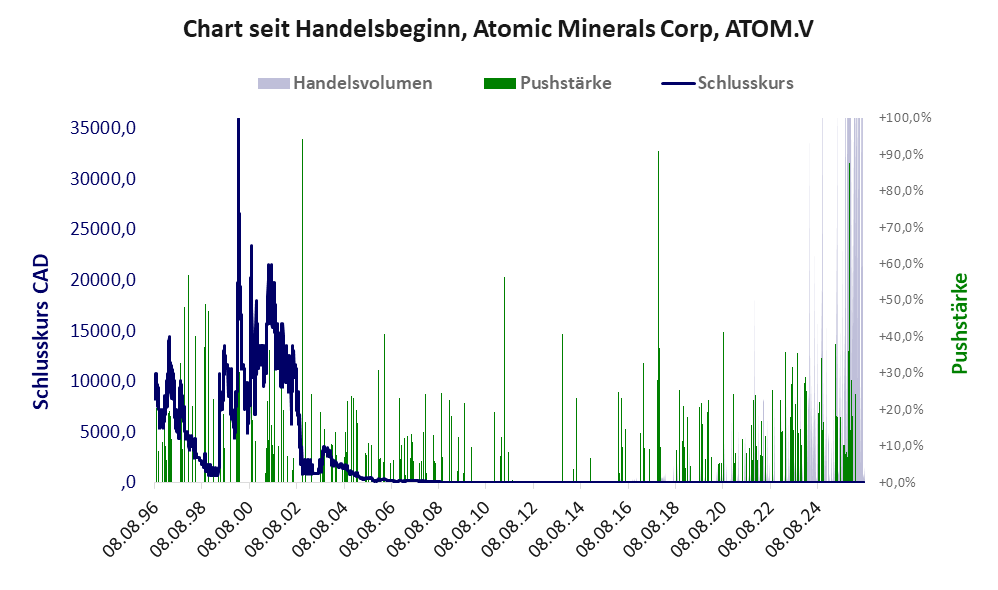 Chart seit Handelsbeginn, Atomic Minerals Corp, ATOM.V

Handelsvolumen Pushstärke Schlusskurs

Schlusskurs CAD

35000,0
30000,0
25000,0
20000,0
15000,0
10000,0
5000,0
,0

+100,0%
+90,0%
+80,0%
+70,0%
+60,0%
+50,0%
+40,0%
+30,0%
+20,0%
+10,0%
+0,0%

Pushstärke

08.08.96 08.08.98 08.08.00 08.08.02 08.08.04 08.08.06 08.08.08 08.08.10 08.08.12 08.08.14 08.08.16 08.08.18 08.08.20 08.08.22 08.08.24